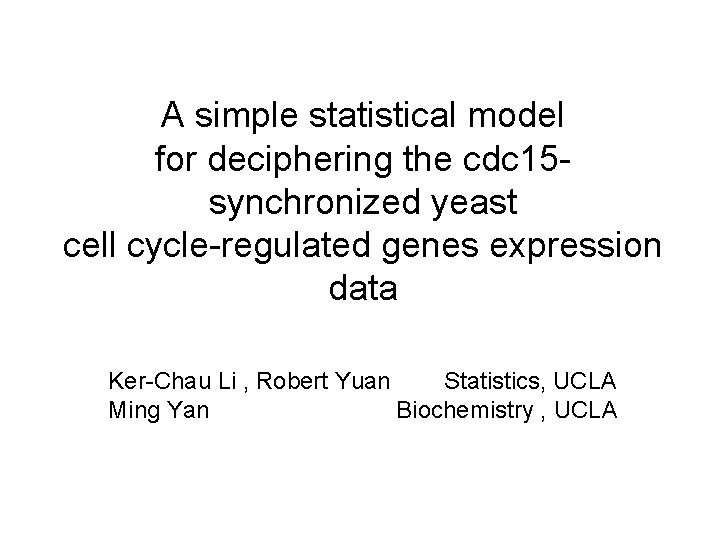 A simple statistical model for deciphering the cdc15-synchronized yeast cell cycle-regulated genes expression data

Ker-Chau Li , Robert Yuan Statistics, UCLA
Ming Yan Biochemistry , UCLA